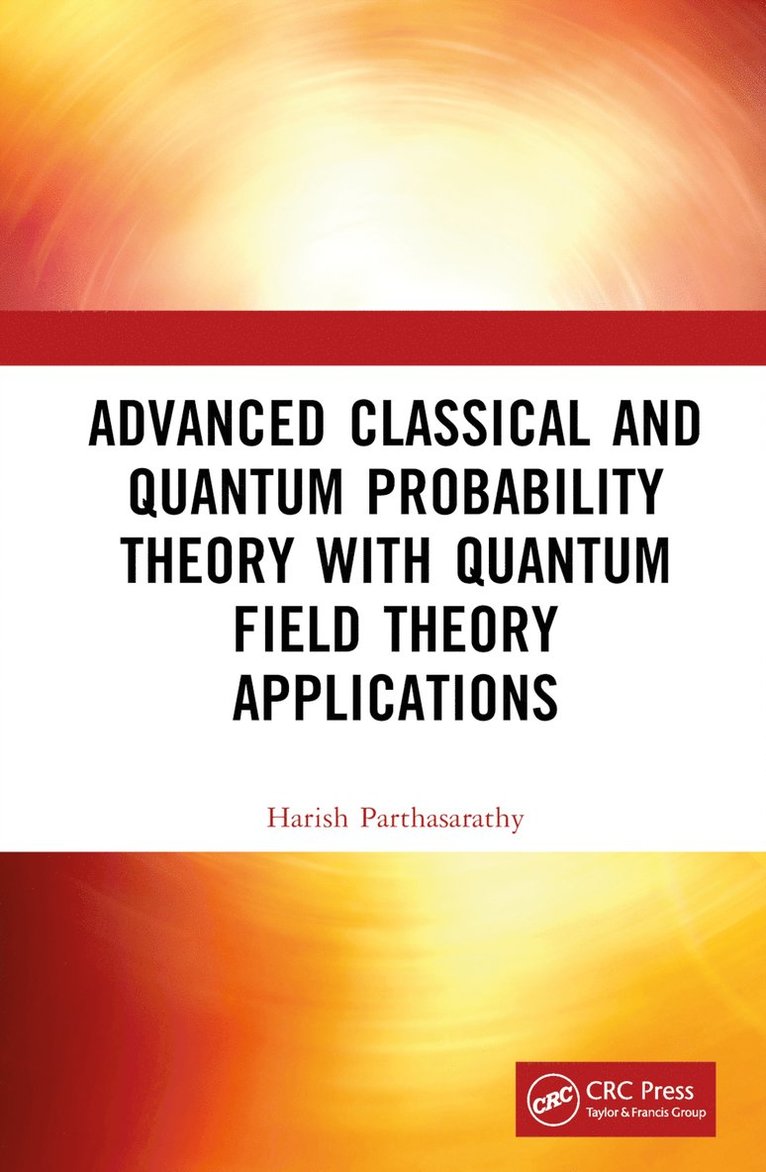 ADVANCED CLASSICAL AND QUANTUM PROBABILITY THEORY WITH QUANTUM FIELD THEORY APPLICATIONS

Harish Parthasarathy

CRC

CRC Press
Taylor & Francis Group